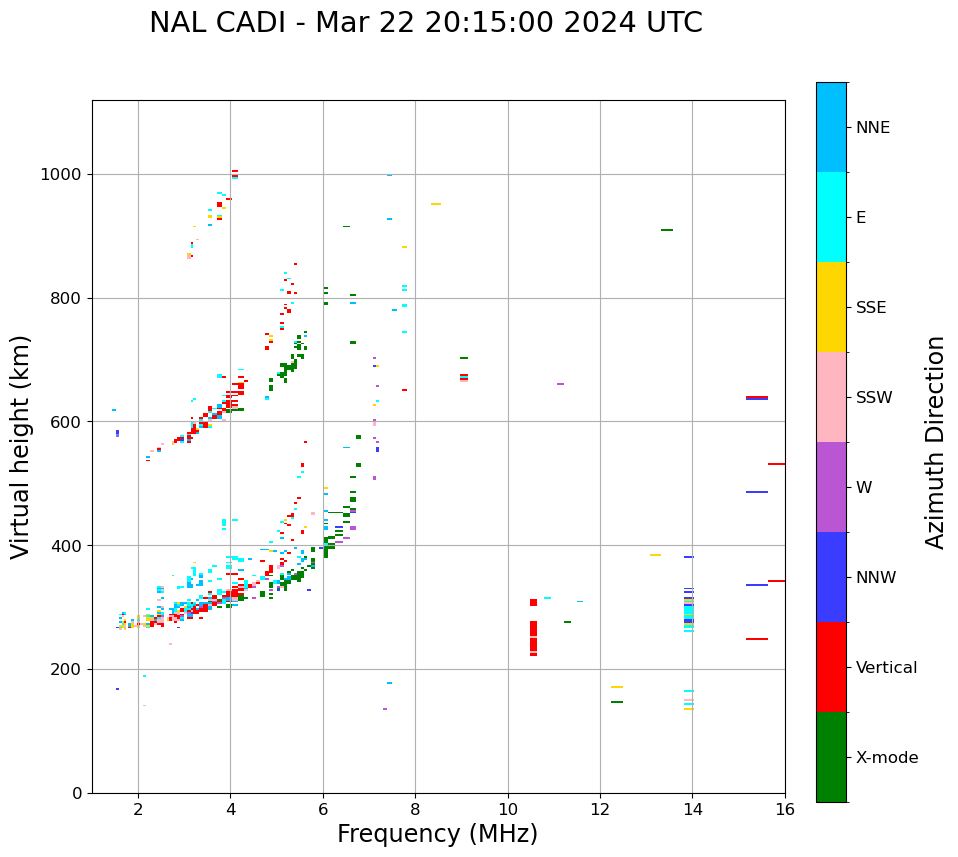 NAL CADI - Mar 22 20:15:00 2024 UTC

Virtual height (km)

1000
800
600
400
200
0

2
4
6
8
10
12
14
16

Frequency (MHz)

NNE
E
SSE
SSW
W
NNW
Vertical
X-mode

Azimuth Direction